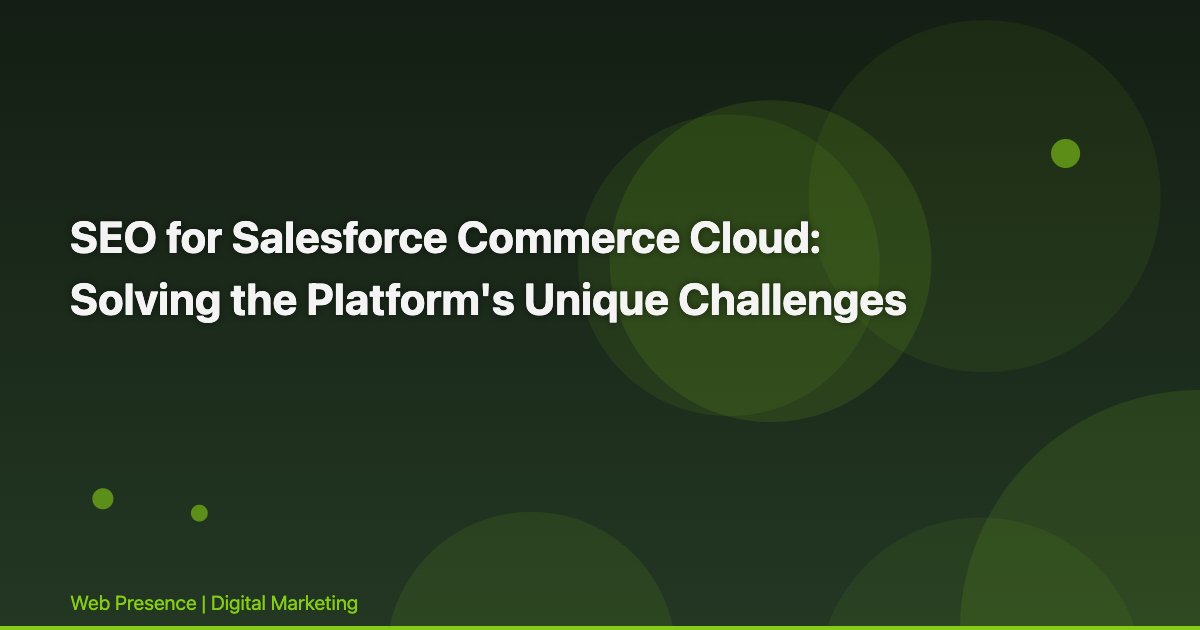 SEO for Salesforce Commerce Cloud: Solving the Platform's Unique Challenges

Web Presence | Digital Marketing